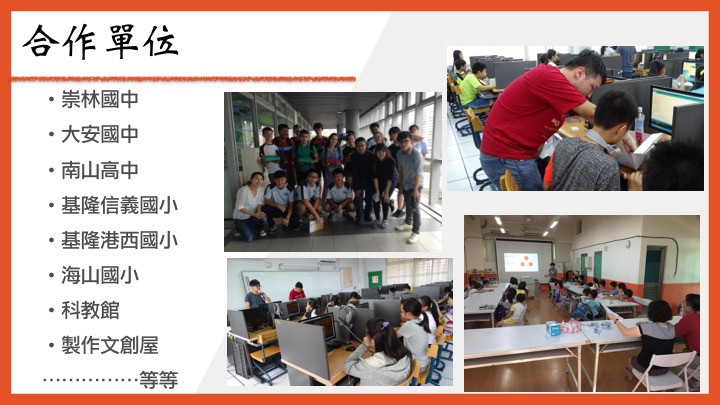 合作單位

• 崇林國中
• 大安國中
• 南山高中
• 基隆信義國小
• 基隆港西國小
• 海山國小
• 科教館
• 製作文創屋

……………等等